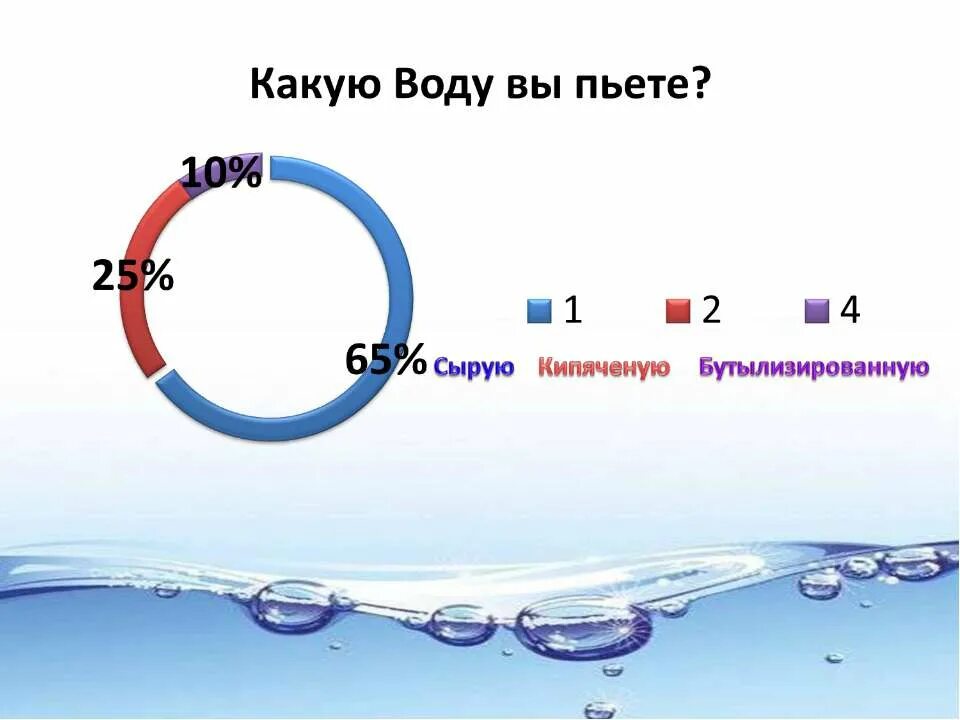 Какую Воду вы пьете?

10%

25%

65%

1 2 4

Сырую Кипяченую Бутылизированную